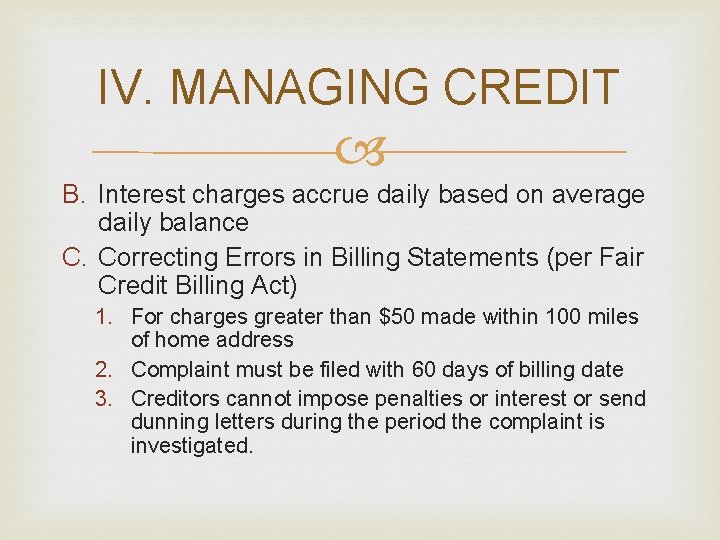 IV. MANAGING CREDIT

B. Interest charges accrue daily based on average daily balance

C. Correcting Errors in Billing Statements (per Fair Credit Billing Act)

1. For charges greater than \$50 made within 100 miles of home address
2. Complaint must be filed with 60 days of billing date
3. Creditors cannot impose penalties or interest or send dunning letters during the period the complaint is investigated.